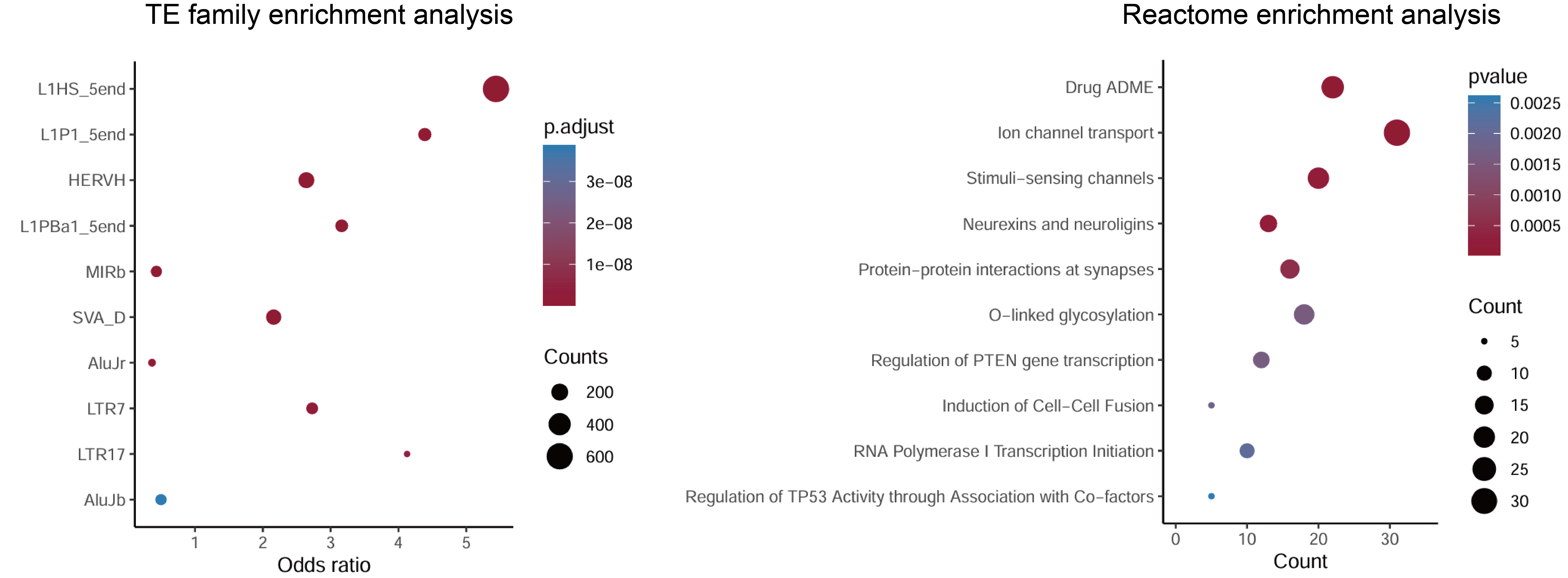 TE family enrichment analysis

L1HS_5end
L1P1_5end
HERVH
L1PBa1_5end
MIRb
SVA_D
AluJr
LTR7
LTR17
AluJb

1 2 3 4 5
Odds ratio

p.adjust
3e−08
2e−08
1e−08

Counts
200
400
600

Reactome enrichment analysis

Drug ADME
Ion channel transport
Stimuli−sensing channels
Neurexins and neuroligins
Protein−protein interactions at synapses
O−linked glycosylation
Regulation of PTEN gene transcription
Induction of Cell−Cell Fusion
RNA Polymerase I Transcription Initiation
Regulation of TP53 Activity through Association with Co−factors

0 10 20 30
Count

pvalue
0.0025
0.0020
0.0015
0.0010
0.0005

Count
5
10
15
20
25
30